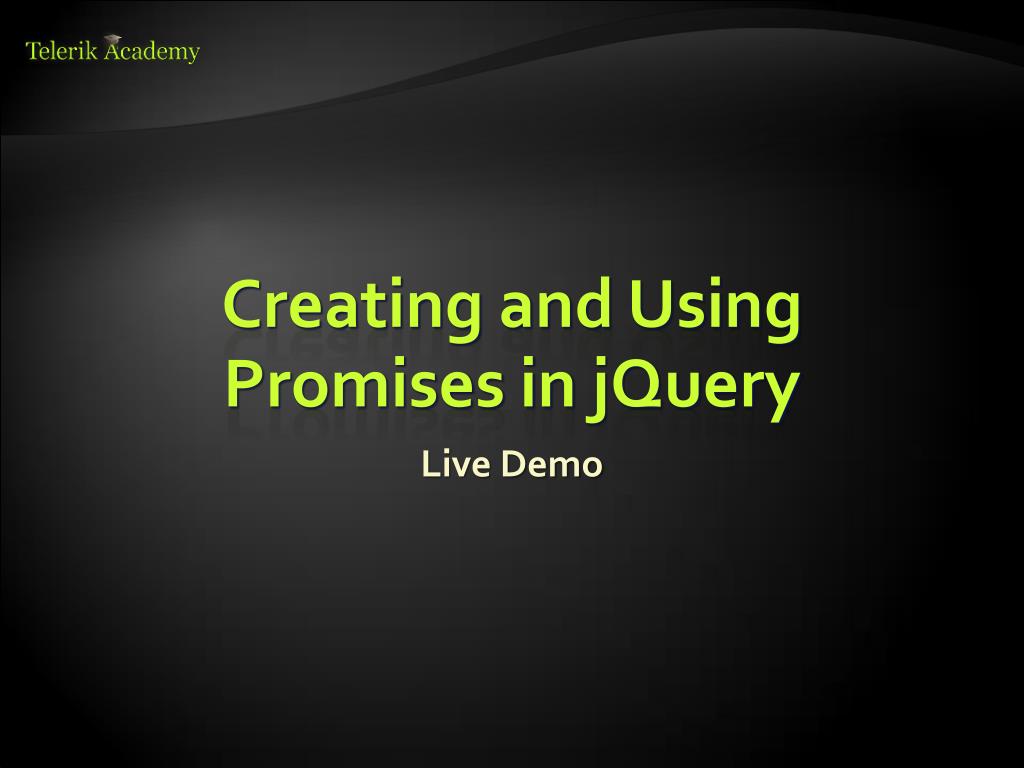 Telerik Academy

Creating and Using Promises in jQuery

Live Demo